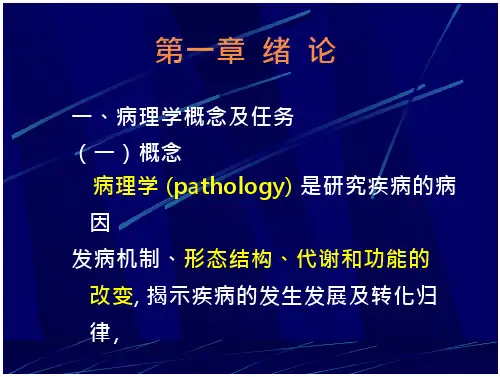 第一章 绪 论

一、病理学概念及任务

（一）概念

病理学 (pathology) 是研究疾病的病因

发病机制、形态结构、代谢和功能的改变, 揭示疾病的发生发展及转化归律,